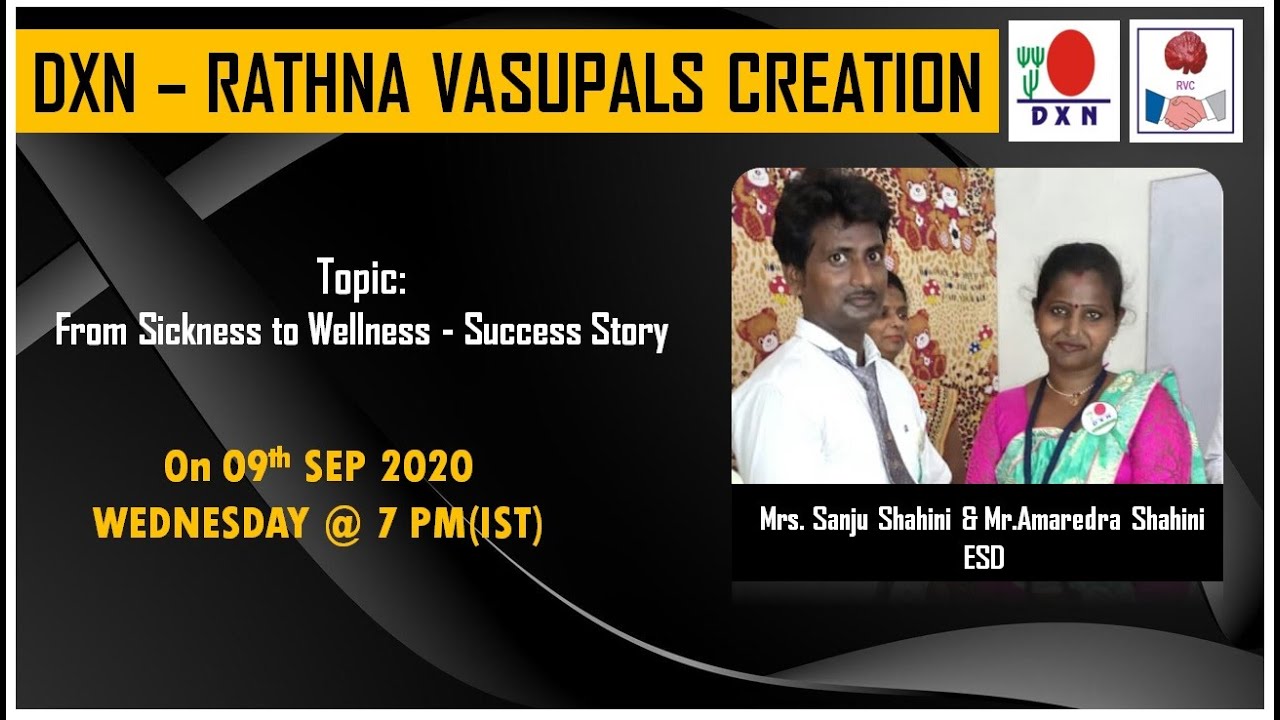 DXN – RATHNA VASUPALS CREATION

DXN

RVC

Topic:
From Sickness to Wellness - Success Story

On 09$^{th}$ SEP 2020
WEDNESDAY @ 7 PM(IST)

Mrs. Sanju Shahini & Mr.Amaredra Shahini
ESD